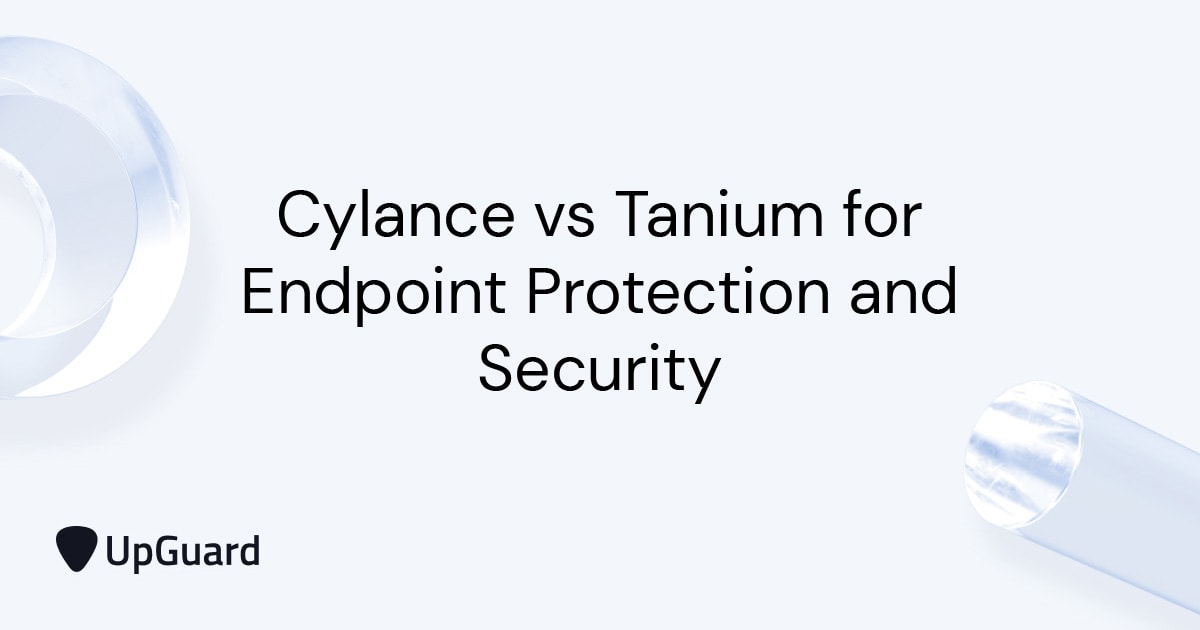 Cylance vs Tanium for Endpoint Protection and Security

UpGuard